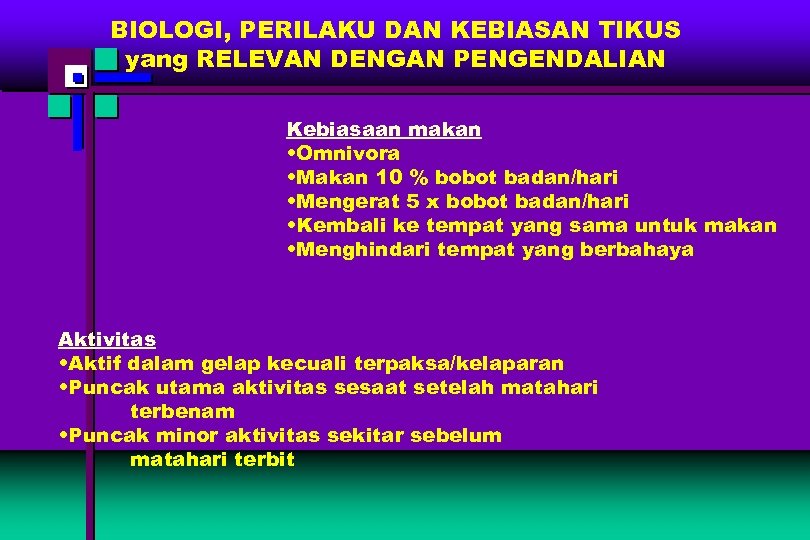 BIOLOGI, PERILAKU DAN KEBIASAN TIKUS yang RELEVAN DENGAN PENGENDALIAN

Kebiasaan makan
•Omnivora
•Makan 10 % bobot badan/hari
•Mengerat 5 x bobot badan/hari
•Kembali ke tempat yang sama untuk makan
•Menghindari tempat yang berbahaya

Aktivitas
•Aktif dalam gelap kecuali terpaksa/kelaparan
•Puncak utama aktivitas sesaat setelah matahari terbenam
•Puncak minor aktivitas sekitar sebelum matahari terbit